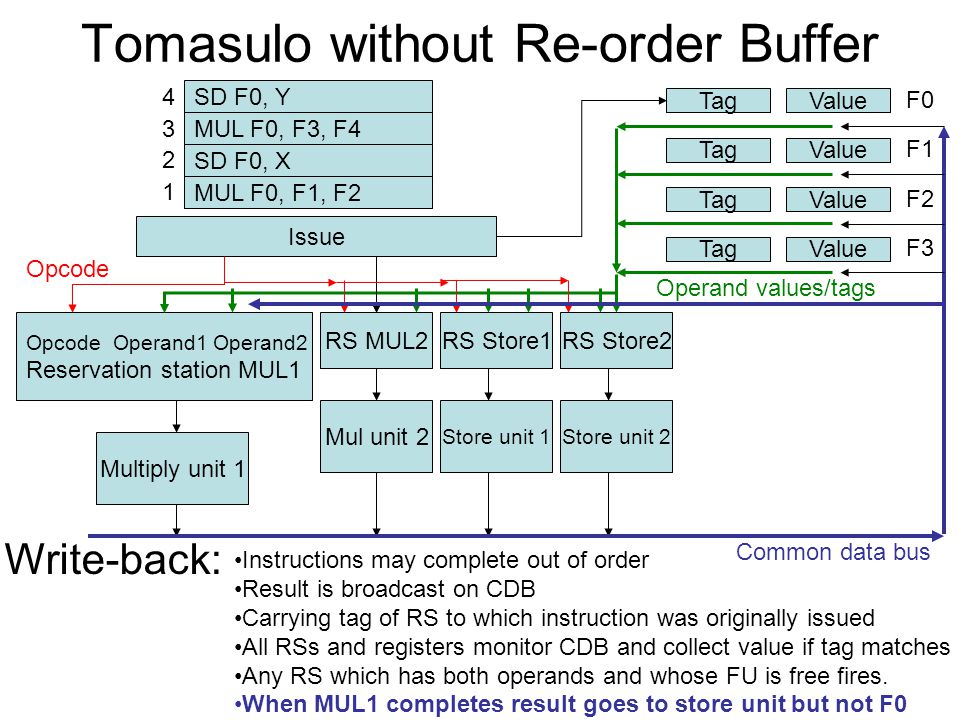 Tomasulo without Re-order Buffer

4 SD F0, Y
3 MUL F0, F3, F4
2 SD F0, X
1 MUL F0, F1, F2

Tag Value F0
Tag Value F1
Tag Value F2
Tag Value F3

Issue

Opcode

Operand values/tags

Opcode Operand1 Operand2
Reservation station MUL1

RS MUL2
RS Store1
RS Store2

Multiply unit 1
Mul unit 2
Store unit 1
Store unit 2

Common data bus

Write-back:
•Instructions may complete out of order
•Result is broadcast on CDB
•Carrying tag of RS to which instruction was originally issued
•All RSs and registers monitor CDB and collect value if tag matches
•Any RS which has both operands and whose FU is free fires.
•When MUL1 completes result goes to store unit but not F0